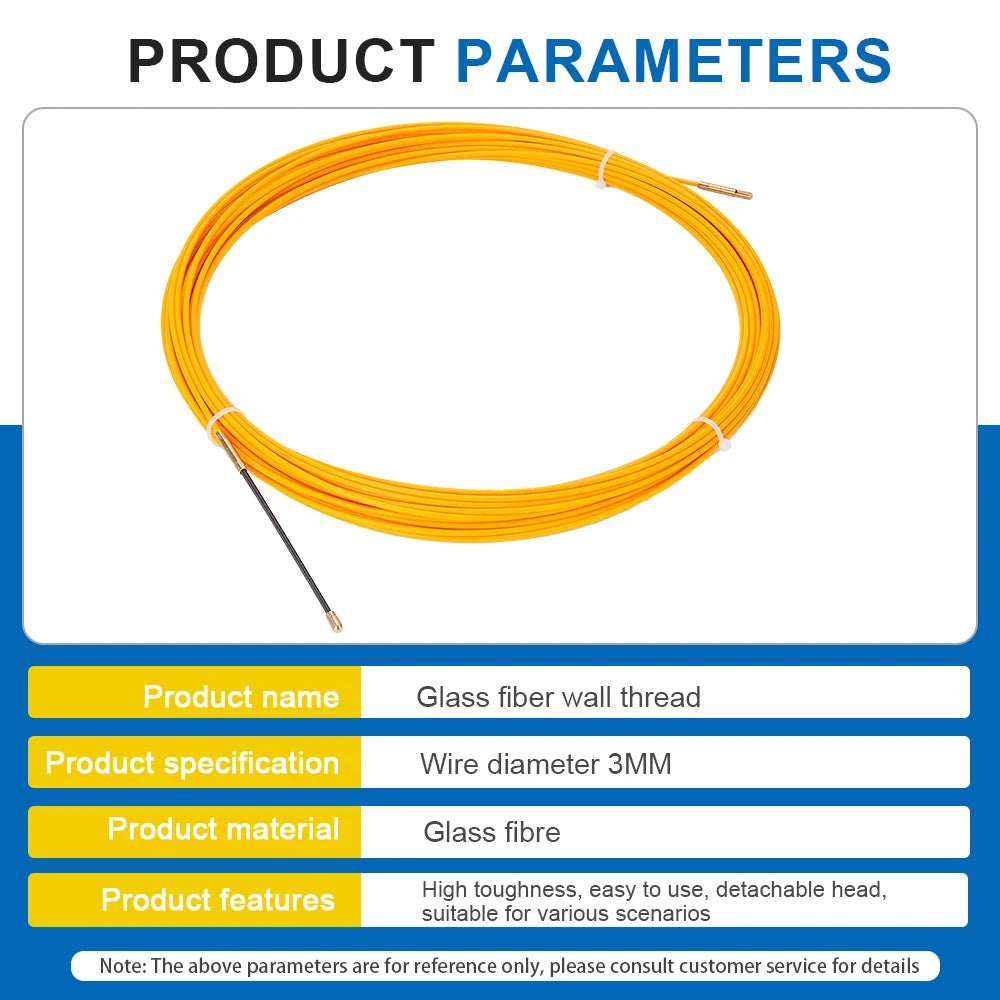 PRODUCT PARAMETERS

| Product name | Glass fiber wall thread |
|---|---|
| Product specification | Wire diameter 3MM |
| Product material | Glass fibre |
| Product features | High toughness, easy to use, detachable head, suitable for various scenarios |

Note: The above parameters are for reference only, please consult customer service for details